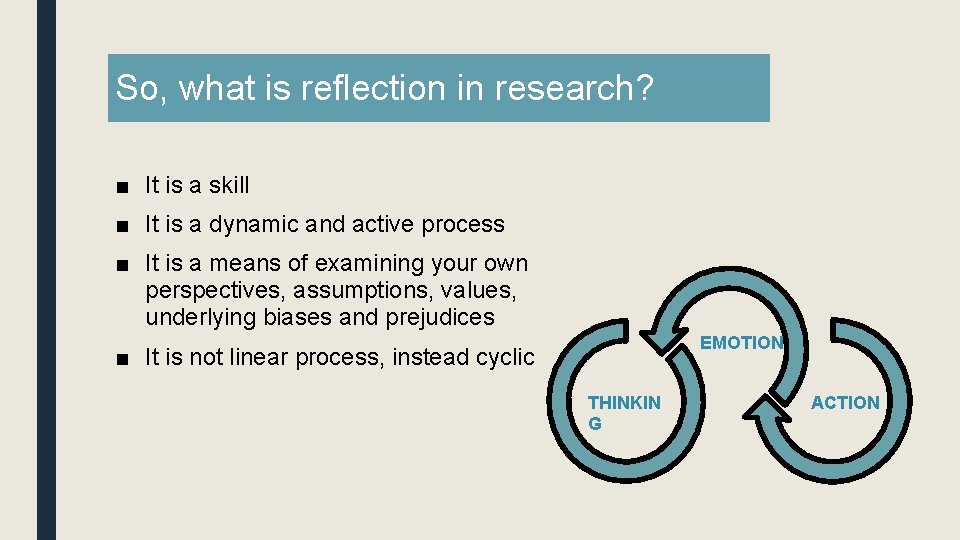 So, what is reflection in research?

■ It is a skill

■ It is a dynamic and active process

■ It is a means of examining your own perspectives, assumptions, values, underlying biases and prejudices

■ It is not linear process, instead cyclic

EMOTION

THINKIN G

ACTION